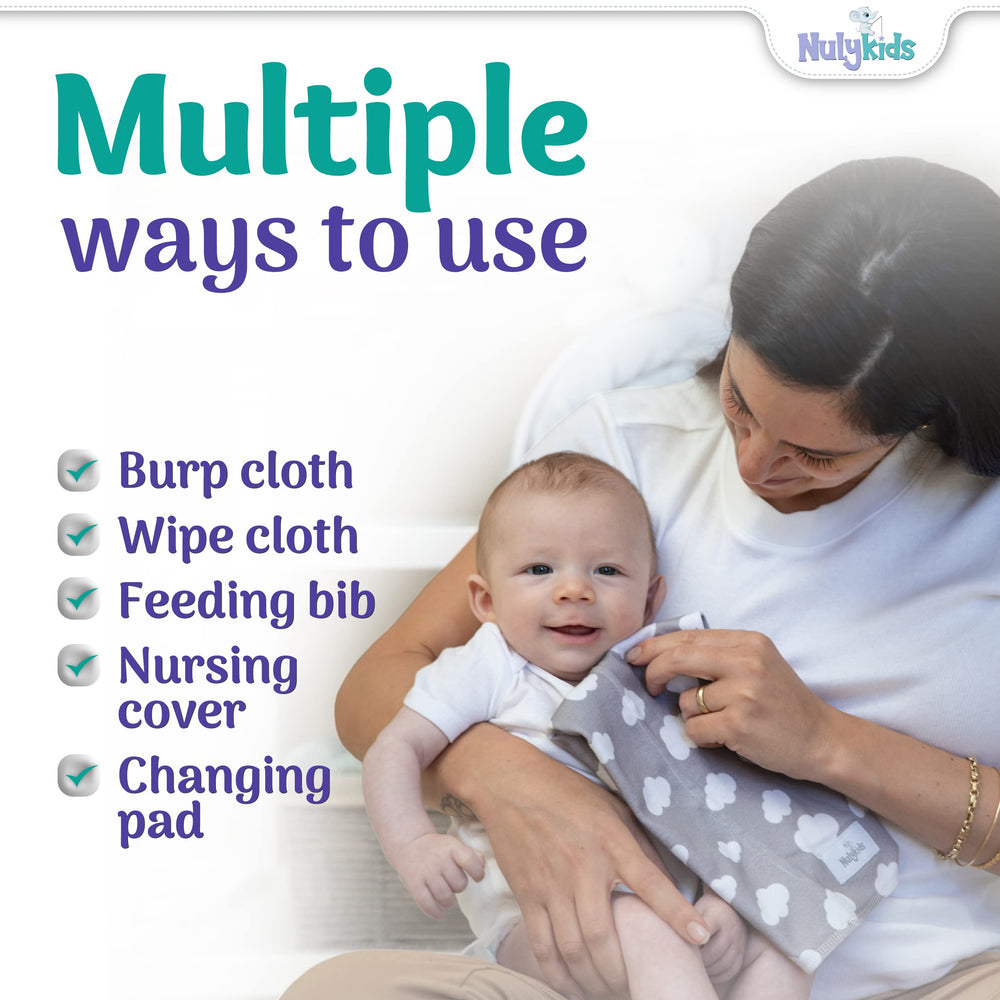 Nulykids

Multiple ways to use

Burp cloth
Wipe cloth
Feeding bib
Nursing cover
Changing pad

Nulykids